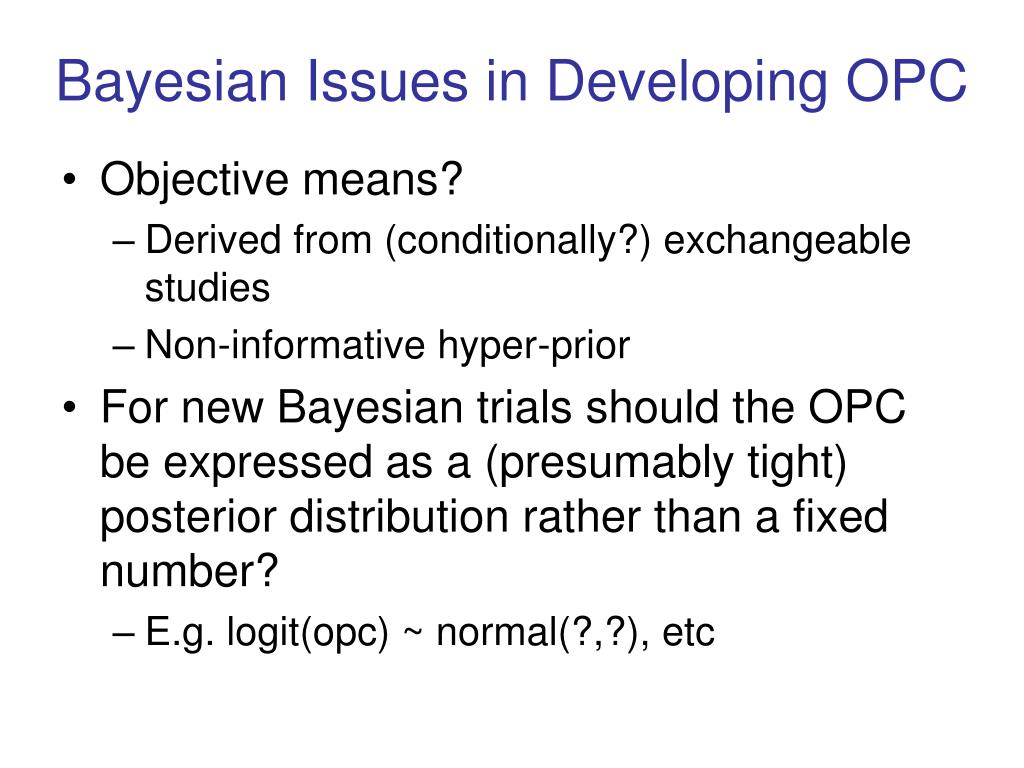 Bayesian Issues in Developing OPC

• Objective means?
– Derived from (conditionally?) exchangeable studies
– Non-informative hyper-prior
• For new Bayesian trials should the OPC be expressed as a (presumably tight) posterior distribution rather than a fixed number?
– E.g. logit(opc) ~ normal(?,?), etc